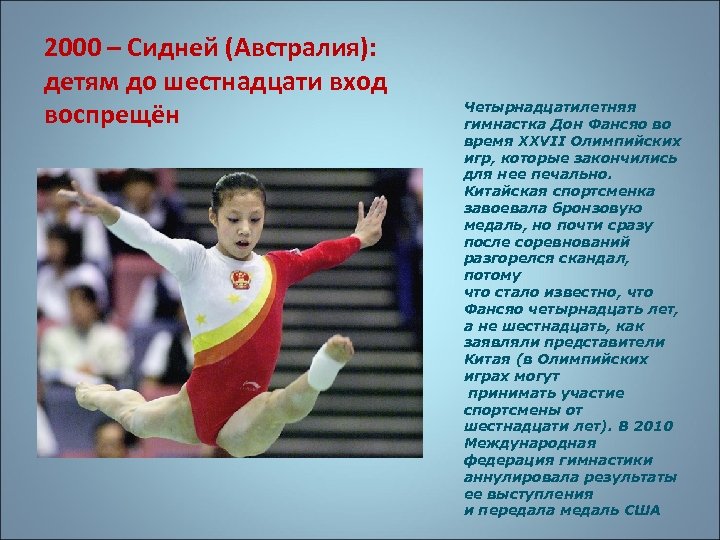 2000 – Сидней (Австралия): детям до шестнадцати вход воспрещён

Четырнадцатилетняя гимнастка Дон Фансяо во время XXVII Олимпийских игр, которые закончились для нее печально. Китайская спортсменка завоевала бронзовую медаль, но почти сразу после соревнований разгорелся скандал, потому что стало известно, что Фансяо четырнадцать лет, а не шестнадцать, как заявляли представители Китая (в Олимпийских играх могут принимать участие спортсмены от шестнадцати лет). В 2010 Международная федерация гимнастики аннулировала результаты ее выступления и передала медаль США